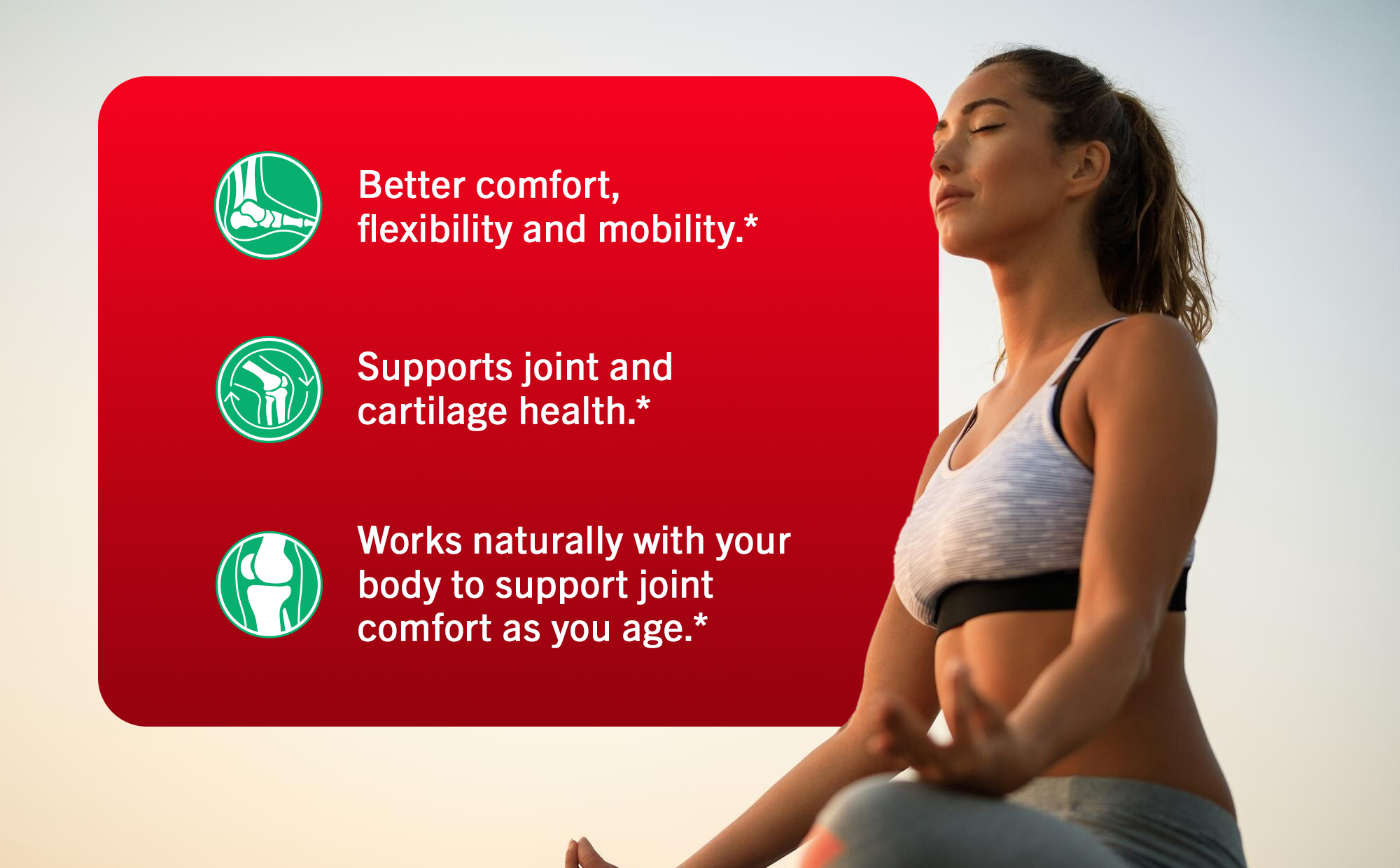 Better comfort, flexibility and mobility.*

Supports joint and cartilage health.*

Works naturally with your body to support joint comfort as you age.*